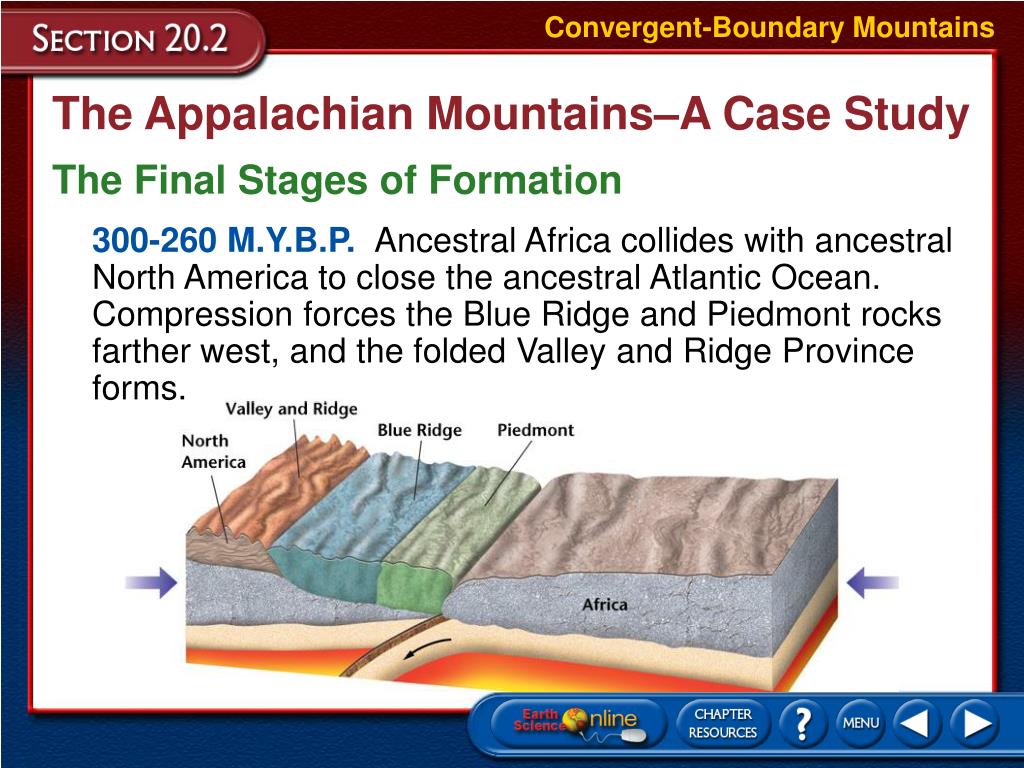 SECTION 20.2

Convergent-Boundary Mountains

The Appalachian Mountains–A Case Study

The Final Stages of Formation

300-260 M.Y.B.P. Ancestral Africa collides with ancestral North America to close the ancestral Atlantic Ocean. Compression forces the Blue Ridge and Piedmont rocks farther west, and the folded Valley and Ridge Province forms.

Valley and Ridge

North America

Blue Ridge

Piedmont

Africa

Earth Science Online

CHAPTER RESOURCES

?

MENU